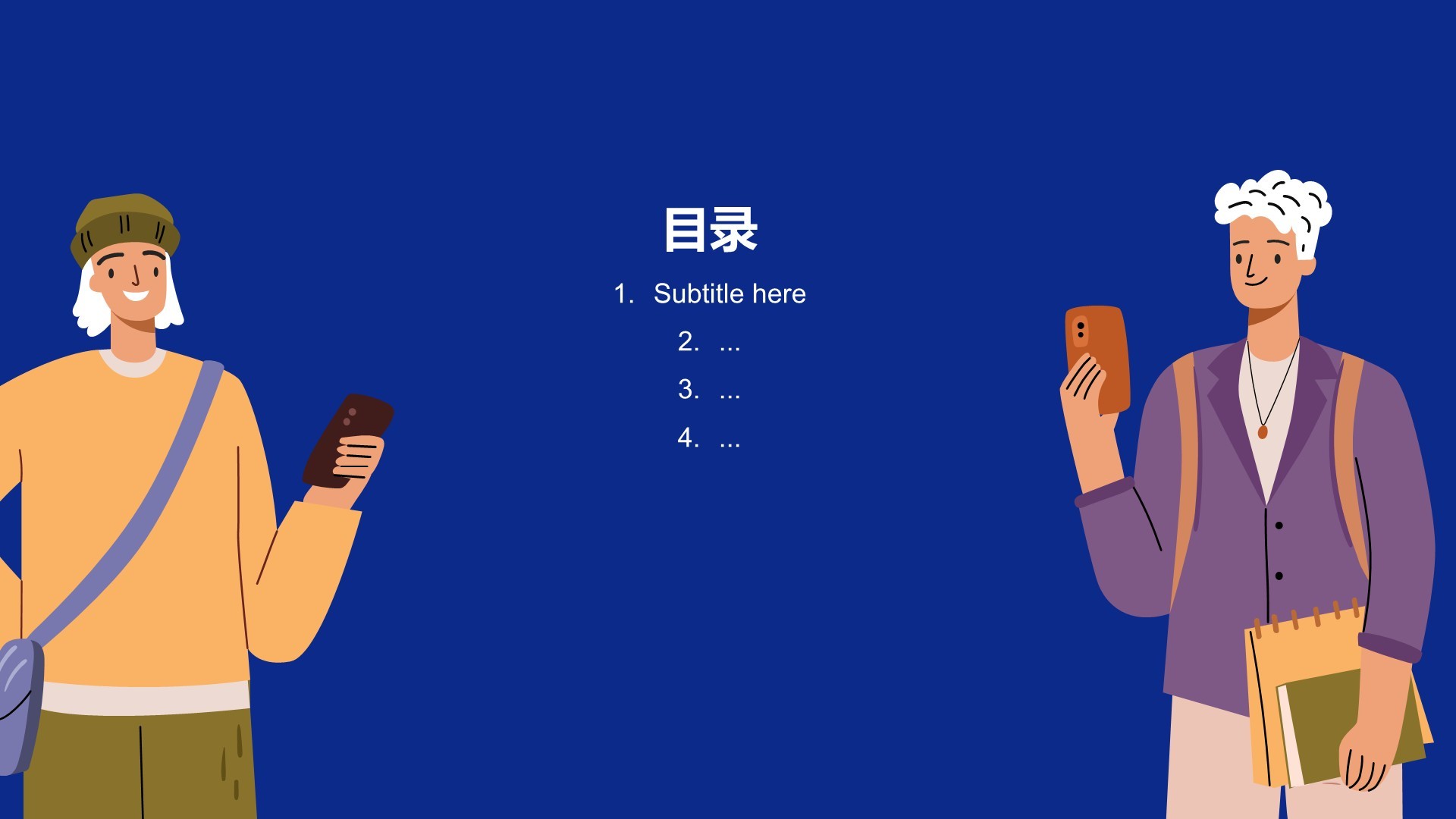 目录

1. Subtitle here
2. ...
3. ...
4. ...